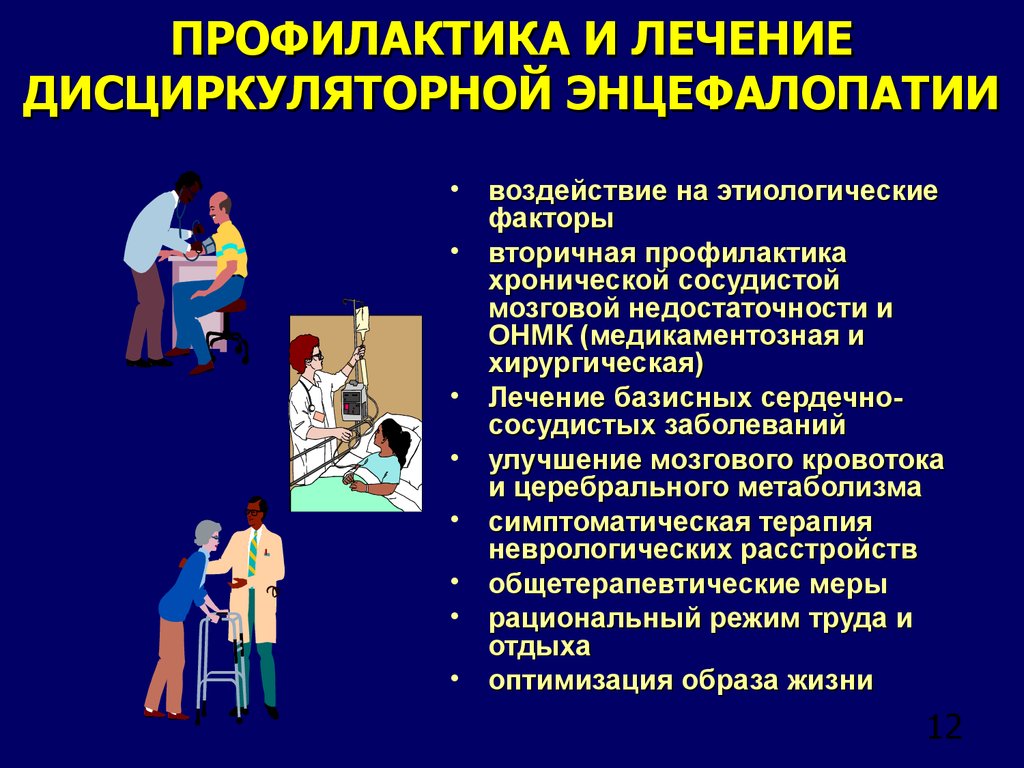 ПРОФИЛАКТИКА И ЛЕЧЕНИЕ ДИСЦИРКУЛЯТОРНОЙ ЭНЦЕФАЛОПАТИИ

• воздействие на этиологические факторы
• вторичная профилактика хронической сосудистой мозговой недостаточности и ОНМК (медикаментозная и хирургическая)
• Лечение базисных сердечно-сосудистых заболеваний
• улучшение мозгового кровотока и церебрального метаболизма
• симптоматическая терапия неврологических расстройств
• общетерапевтические меры
• рациональный режим труда и отдыха
• оптимизация образа жизни

12